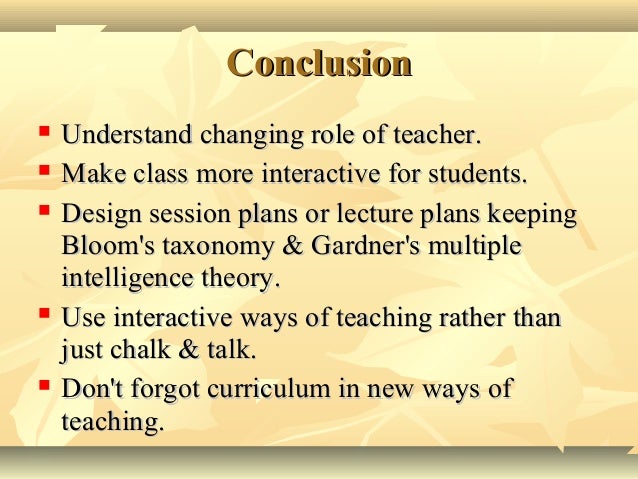 Conclusion

- Understand changing role of teacher.
- Make class more interactive for students.
- Design session plans or lecture plans keeping Bloom's taxonomy & Gardner's multiple intelligence theory.
- Use interactive ways of teaching rather than just chalk & talk.
- Don't forgot curriculum in new ways of teaching.